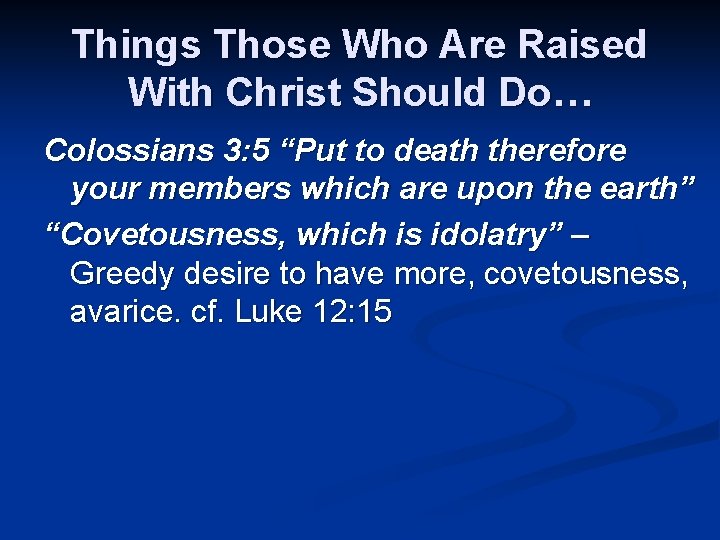 Things Those Who Are Raised With Christ Should Do…

Colossians 3:5 “Put to death therefore your members which are upon the earth”

“Covetousness, which is idolatry” – Greedy desire to have more, covetousness, avarice. cf. Luke 12:15